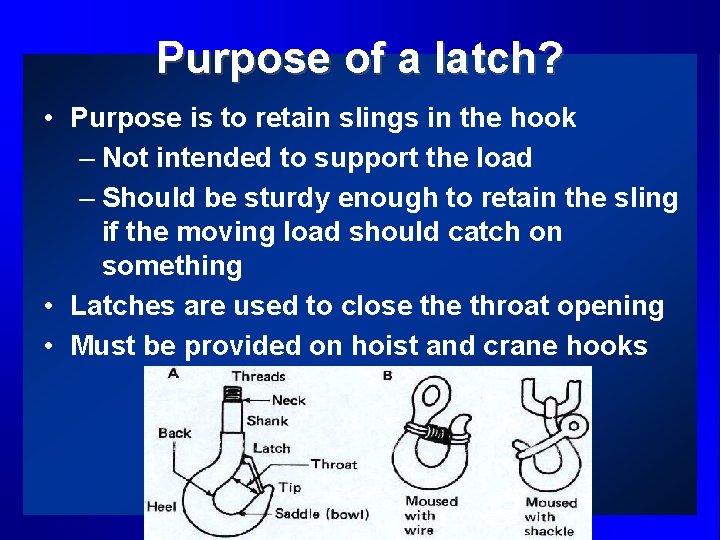 Purpose of a latch?

• Purpose is to retain slings in the hook
– Not intended to support the load
– Should be sturdy enough to retain the sling if the moving load should catch on something
• Latches are used to close the throat opening
• Must be provided on hoist and crane hooks

A
Threads
Neck
Shank
Back
Latch
Throat
Tip
Heel
Saddle (bowl)

B
Moused with wire
Moused with shackle